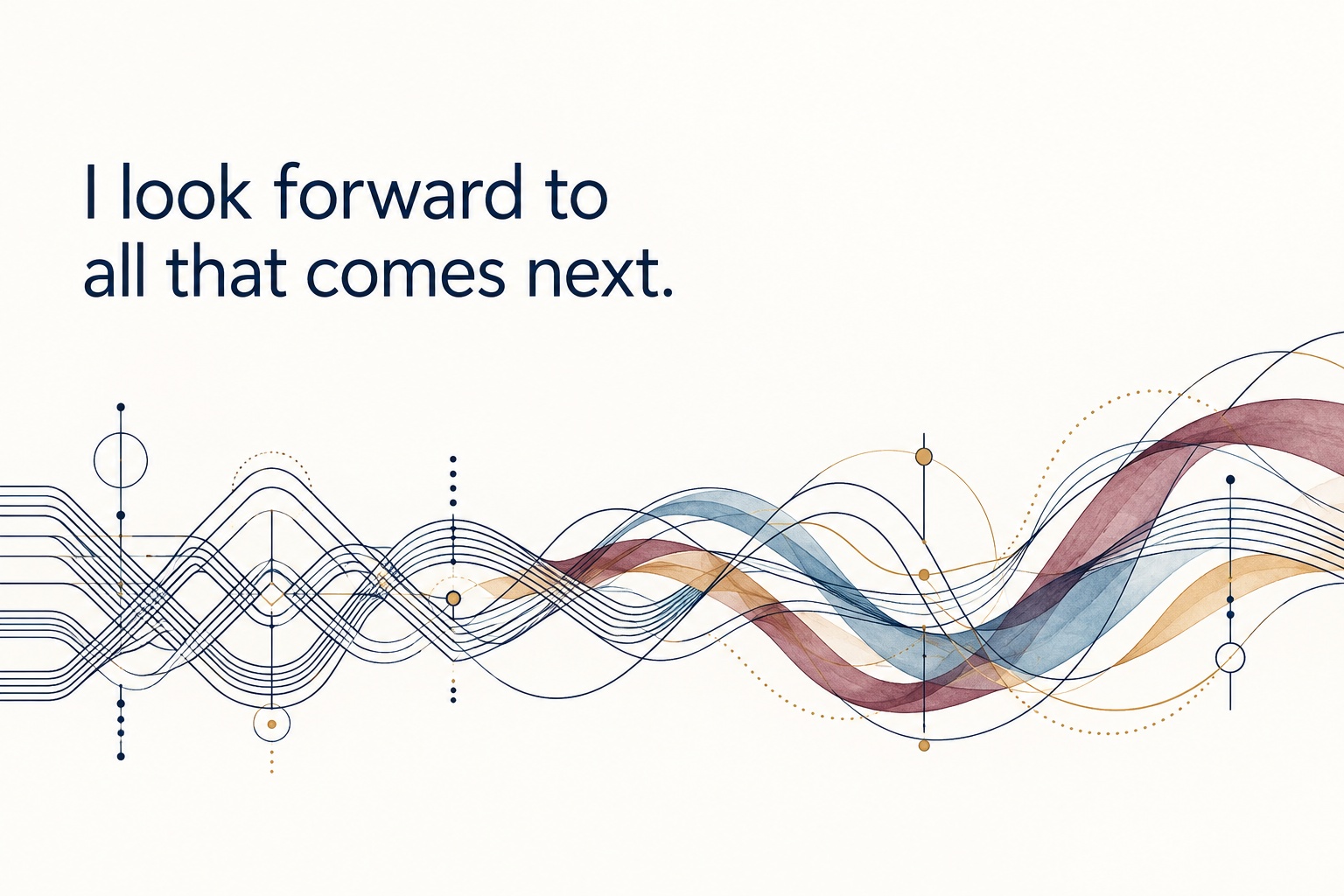 I look forward to all that comes next.